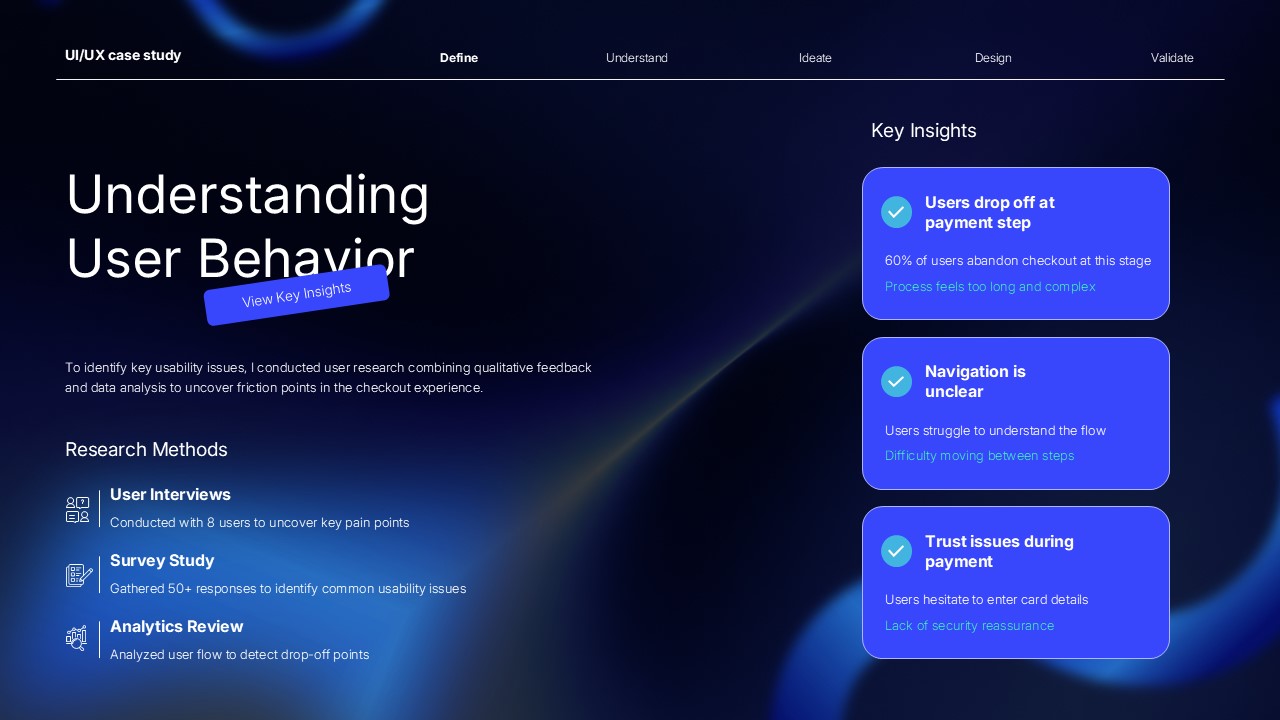 UI/UX case study

Define Understand Ideate Design Validate

Understanding User Behavior

View Key Insights

To identify key usability issues, I conducted user research combining qualitative feedback and data analysis to uncover friction points in the checkout experience.

Research Methods

User Interviews
Conducted with 8 users to uncover key pain points

Survey Study
Gathered 50+ responses to identify common usability issues

Analytics Review
Analyzed user flow to detect drop-off points

Key Insights

Users drop off at payment step
60% of users abandon checkout at this stage
Process feels too long and complex

Navigation is unclear
Users struggle to understand the flow
Difficulty moving between steps

Trust issues during payment
Users hesitate to enter card details
Lack of security reassurance